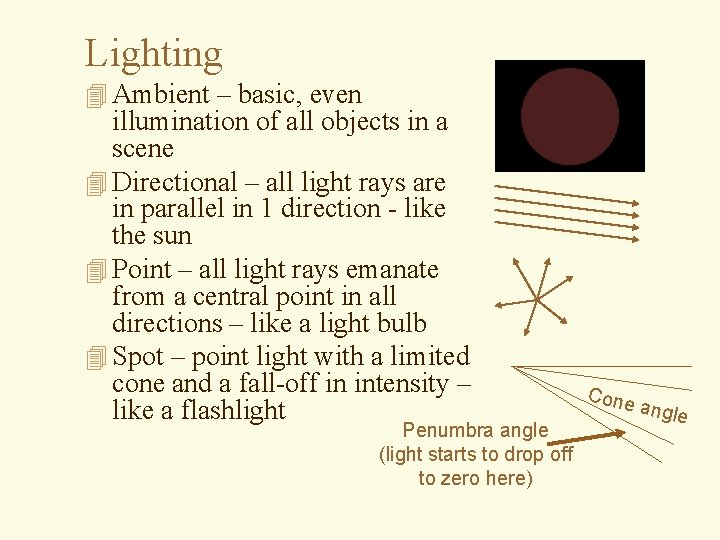 Lighting

Ambient – basic, even illumination of all objects in a scene

Directional – all light rays are in parallel in 1 direction - like the sun

Point – all light rays emanate from a central point in all directions – like a light bulb

Spot – point light with a limited cone and a fall-off in intensity – like a flashlight

Cone angle

Penumbra angle (light starts to drop off to zero here)